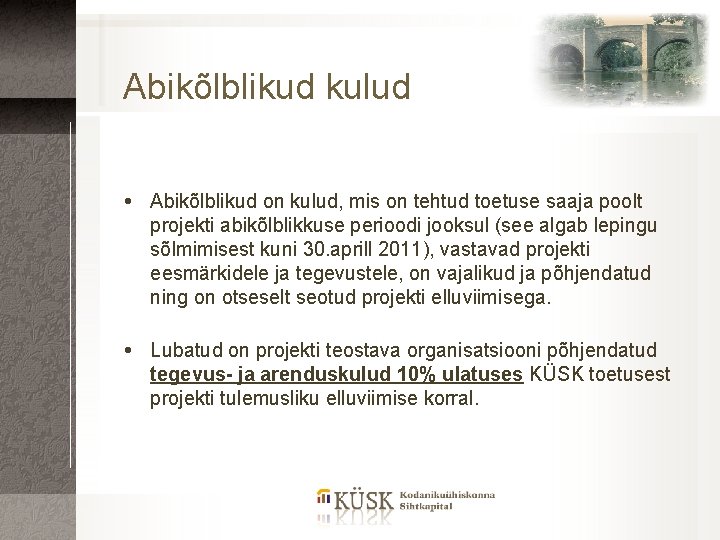 Abikõlblikud kulud

• Abikõlblikud on kulud, mis on tehtud toetuse saaja poolt projekti abikõlblikkuse perioodi jooksul (see algab lepingu sõlmimisest kuni 30.aprill 2011), vastavad projekti eesmärkidele ja tegevustele, on vajalikud ja põhjendatud ning on otseselt seotud projekti elluviimisega.

• Lubatud on projekti teostava organisatsiooni põhjendatud tegevus- ja arenduskulud 10% ulatuses KÜSK toetusest projekti tulemusliku elluviimise korral.

KÜSK Kodanikuühiskonna Sihtkapital